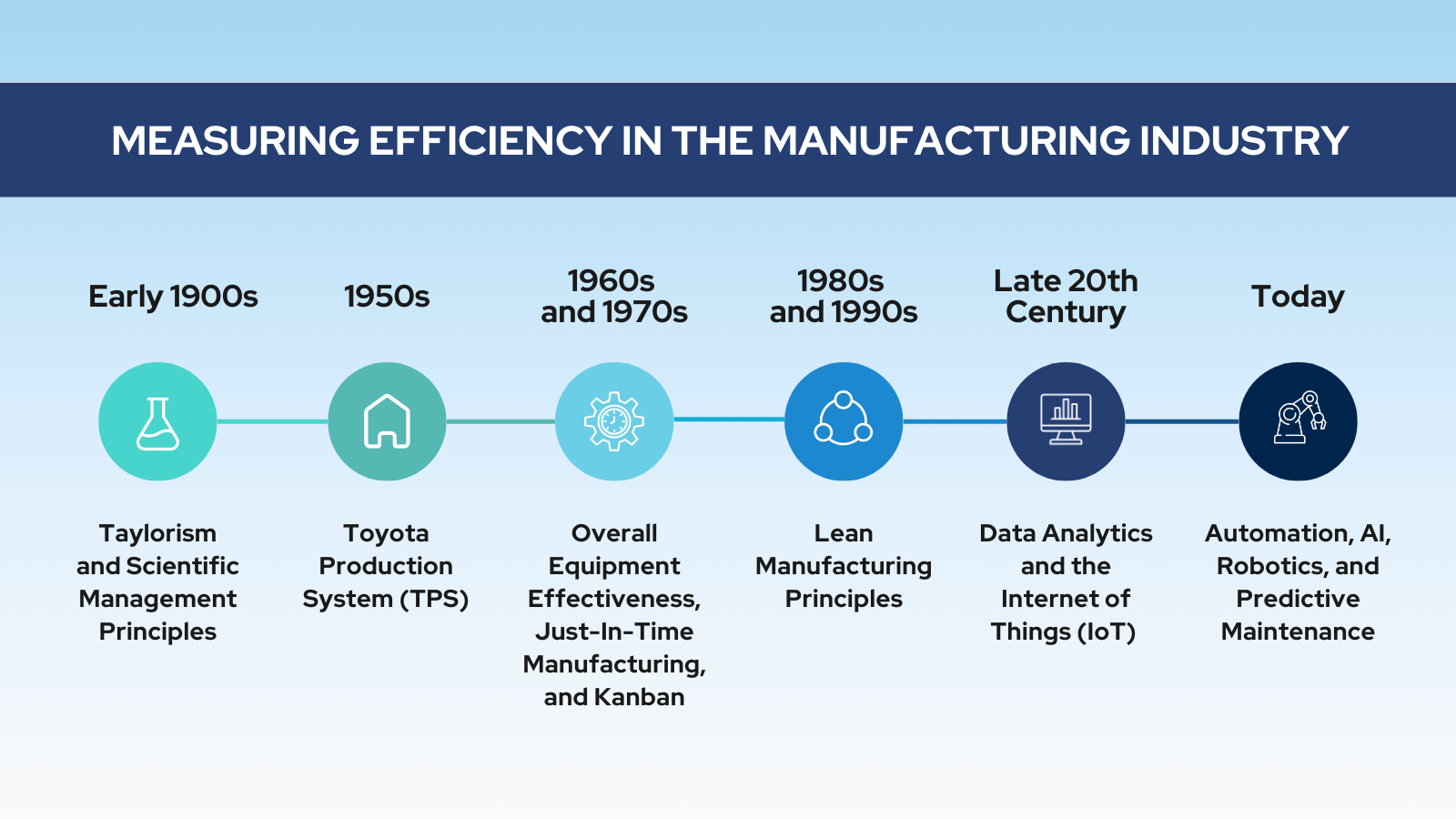 MEASURING EFFICIENCY IN THE MANUFACTURING INDUSTRY

Early 1900s

Taylorism and Scientific Management Principles

1950s

Toyota Production System (TPS)

1960s and 1970s

Overall Equipment Effectiveness, Just-In-Time Manufacturing, and Kanban

1980s and 1990s

Lean Manufacturing Principles

Late 20th Century

Data Analytics and the Internet of Things (IoT)

Today

Automation, AI, Robotics, and Predictive Maintenance